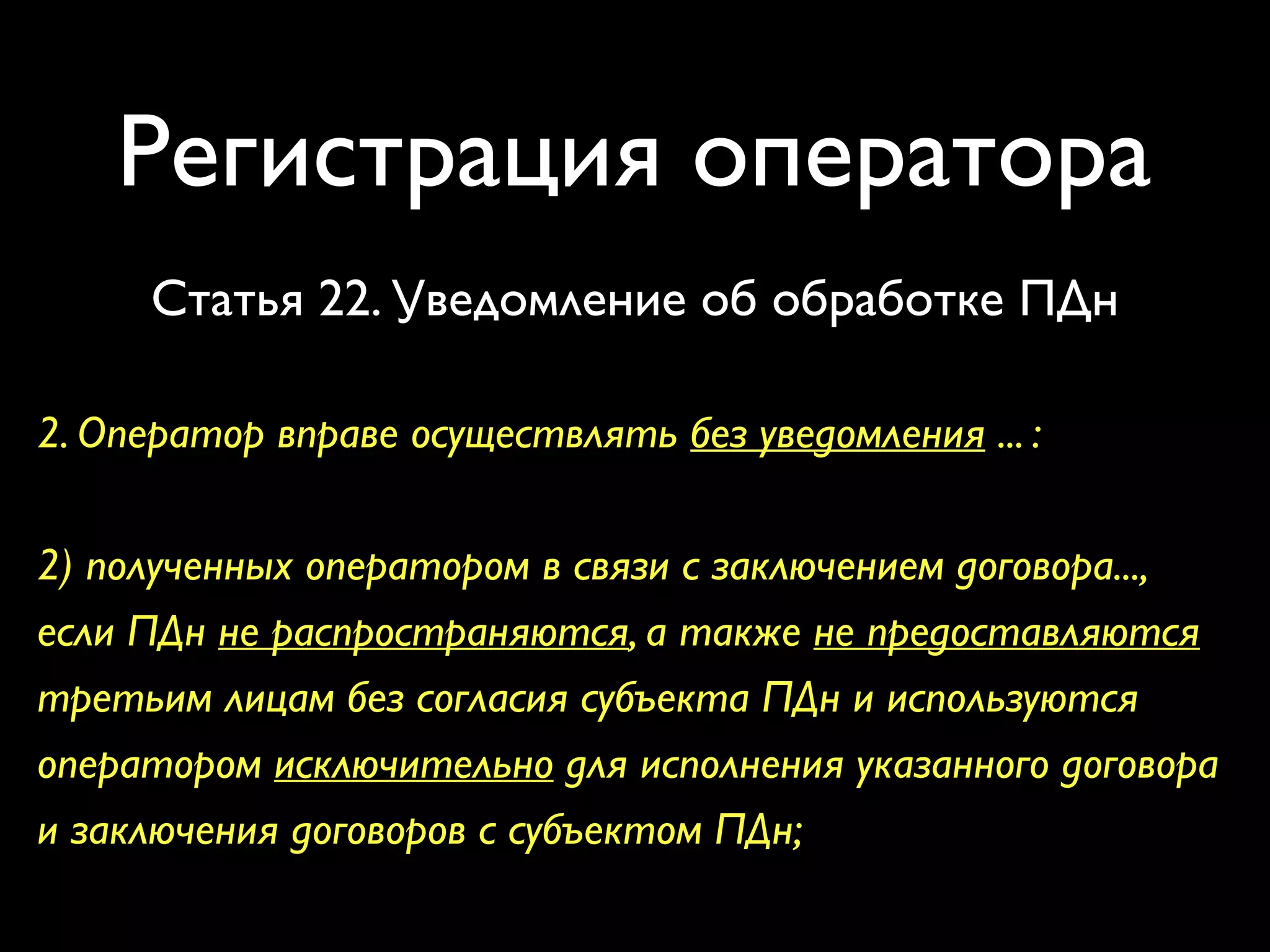 Регистрация оператора

Статья 22. Уведомление об обработке ПДн

2. Оператор вправе осуществлять без уведомления ... :

2) полученных оператором в связи с заключением договора..., если ПДн не распространяются, а также не предоставляются третьим лицам без согласия субъекта ПДн и используются оператором исключительно для исполнения указанного договора и заключения договоров с субъектом ПДн;